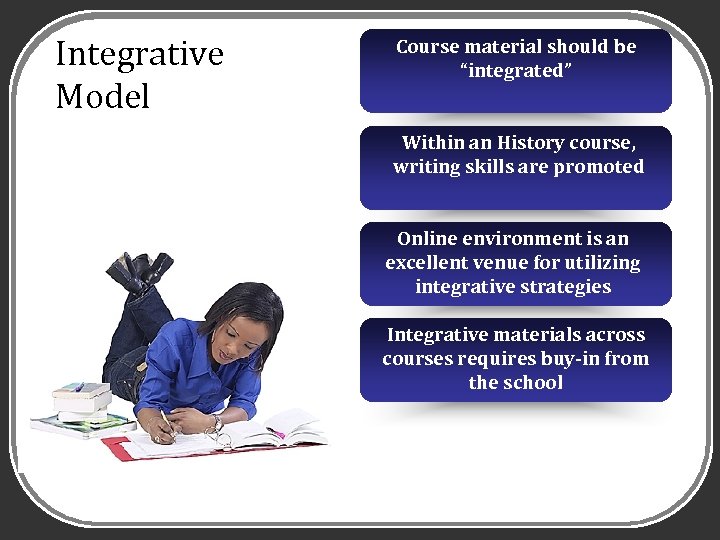 Integrative Model

Course material should be "integrated"

Within an History course, writing skills are promoted

Online environment is an excellent venue for utilizing integrative strategies

Integrative materials across courses requires buy-in from the school